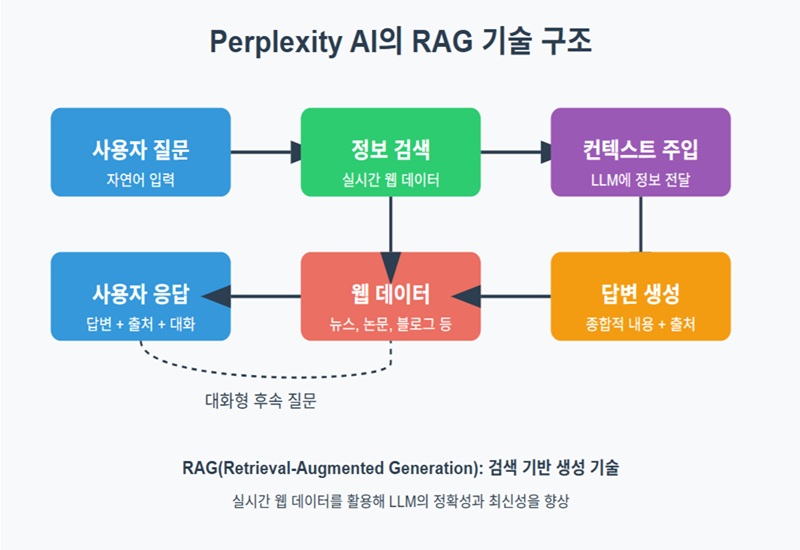 Perplexity AI의 RAG 기술 구조

사용자 질문
자연어 입력

정보 검색
실시간 웹 데이터

컨텍스트 주입
LLM에 정보 전달

사용자 응답
답변 + 출처 + 대화

웹 데이터
뉴스, 논문, 블로그 등

답변 생성
종합적 내용 + 출처

대화형 후속 질문

RAG(Retrieval-Augmented Generation): 검색 기반 생성 기술

실시간 웹 데이터를 활용해 LLM의 정확성과 최신성을 향상